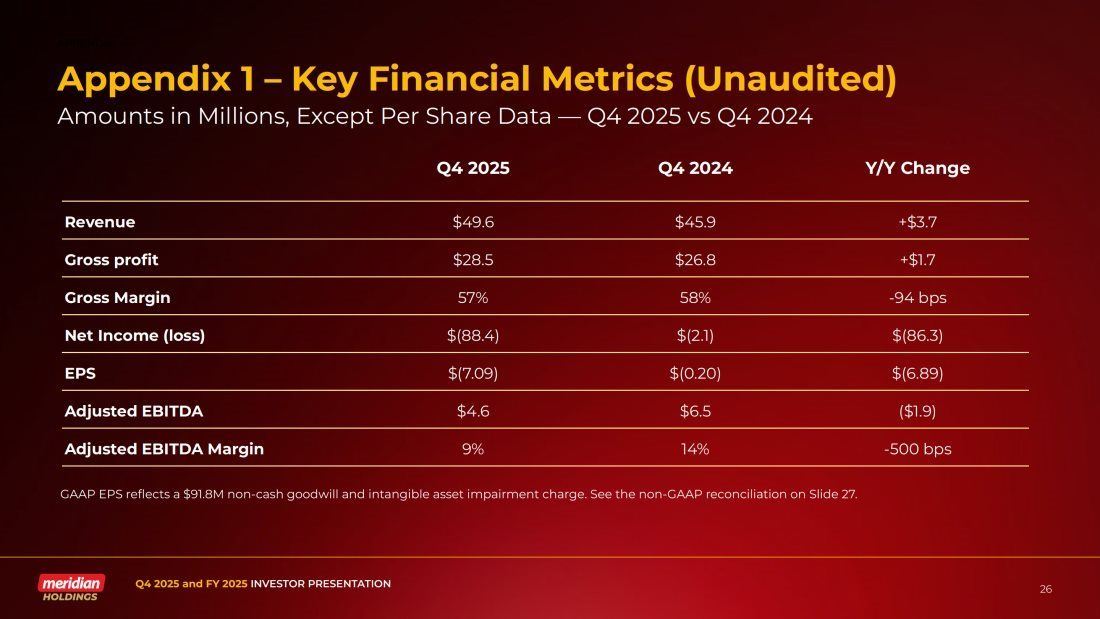 Appendix 1 – Key Financial Metrics (Unaudited)

Amounts in Millions, Except Per Share Data — Q4 2025 vs Q4 2024

| | Q4 2025 | Q4 2024 | Y/Y Change |
|---|---|---|---|
| Revenue | \$49.6 | \$45.9 | +\$3.7 |
| Gross profit | \$28.5 | \$26.8 | +\$1.7 |
| Gross Margin | 57% | 58% | -94 bps |
| Net Income (loss) | \$(88.4) | \$(2.1) | \$(86.3) |
| EPS | \$(7.09) | \$(0.20) | \$(6.89) |
| Adjusted EBITDA | \$4.6 | \$6.5 | (\$1.9) |
| Adjusted EBITDA Margin | 9% | 14% | -500 bps |

GAAP EPS reflects a \$91.8M non-cash goodwill and intangible asset impairment charge. See the non-GAAP reconciliation on Slide 27.

meridian HOLDINGS

Q4 2025 and FY 2025 INVESTOR PRESENTATION

26